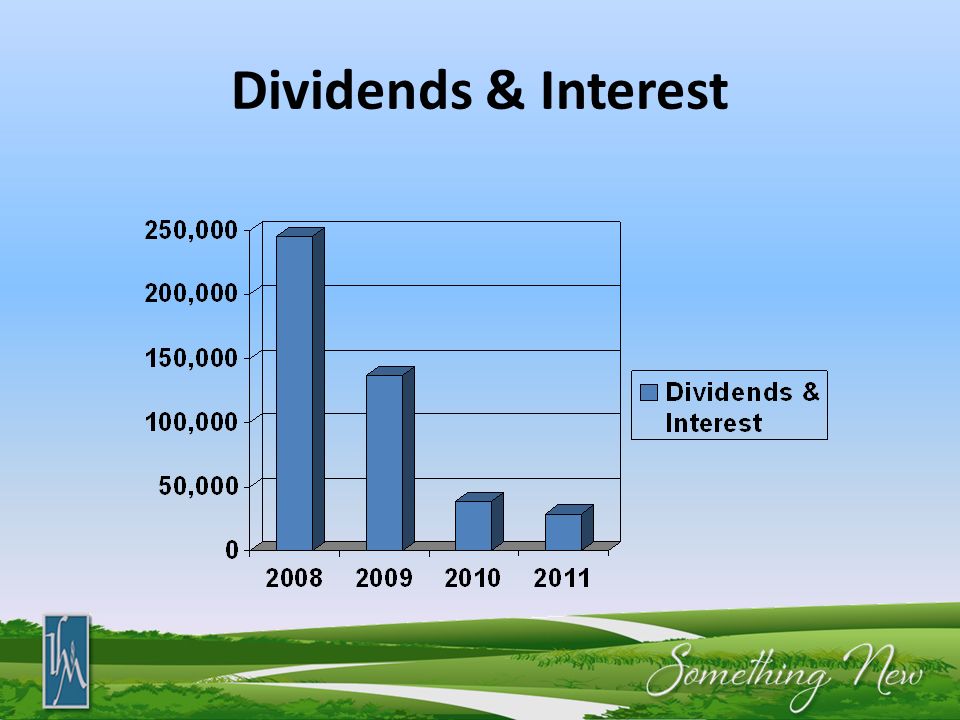 Dividends & Interest

250,000
200,000
150,000
100,000
50,000
0

2008 2009 2010 2011

Dividends & Interest

Something New